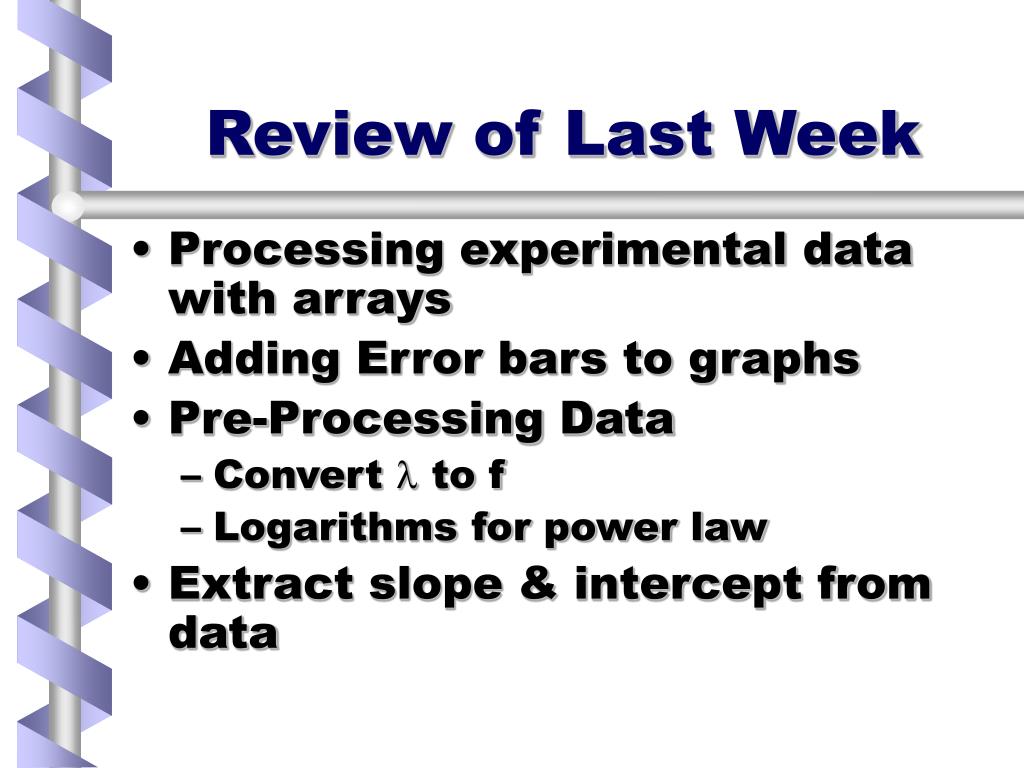 Review of Last Week

• Processing experimental data with arrays
• Adding Error bars to graphs
• Pre-Processing Data
– Convert $\lambda$ to f
– Logarithms for power law
• Extract slope & intercept from data